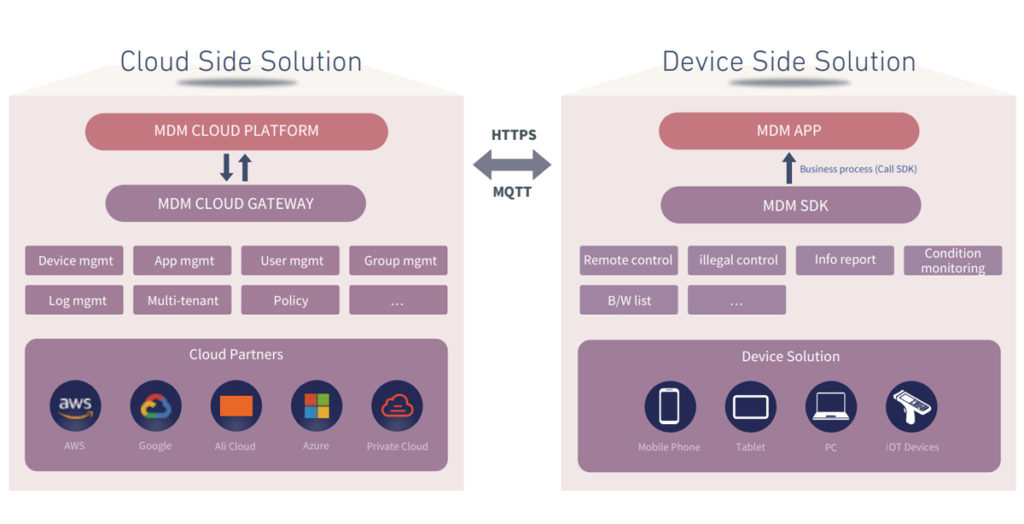 Cloud Side Solution

MDM CLOUD PLATFORM

MDM CLOUD GATEWAY

Device mgmt
App mgmt
User mgmt
Group mgmt
Log mgmt
Multi-tenant
Policy
...

Cloud Partners

aws

AWS
Google
Ali Cloud
Azure
Private Cloud

HTTPS

MQTT

Device Side Solution

MDM APP

Business process (Call SDK)

MDM SDK

Remote control
illegal control
Info report
Condition monitoring
B/W list
...

Device Solution

Mobile Phone
Tablet
PC
IOT Devices